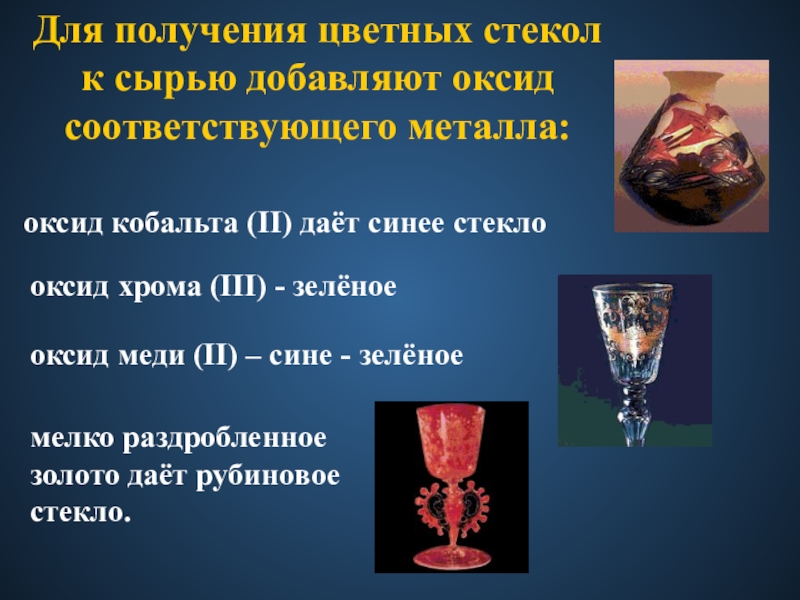 Для получения цветных стекол к сырью добавляют оксид соответствующего металла:

оксид кобальта (II) даёт синее стекло

оксид хрома (III) - зелёное

оксид меди (II) – сине - зелёное

мелко раздробленное золото даёт рубиновое стекло.